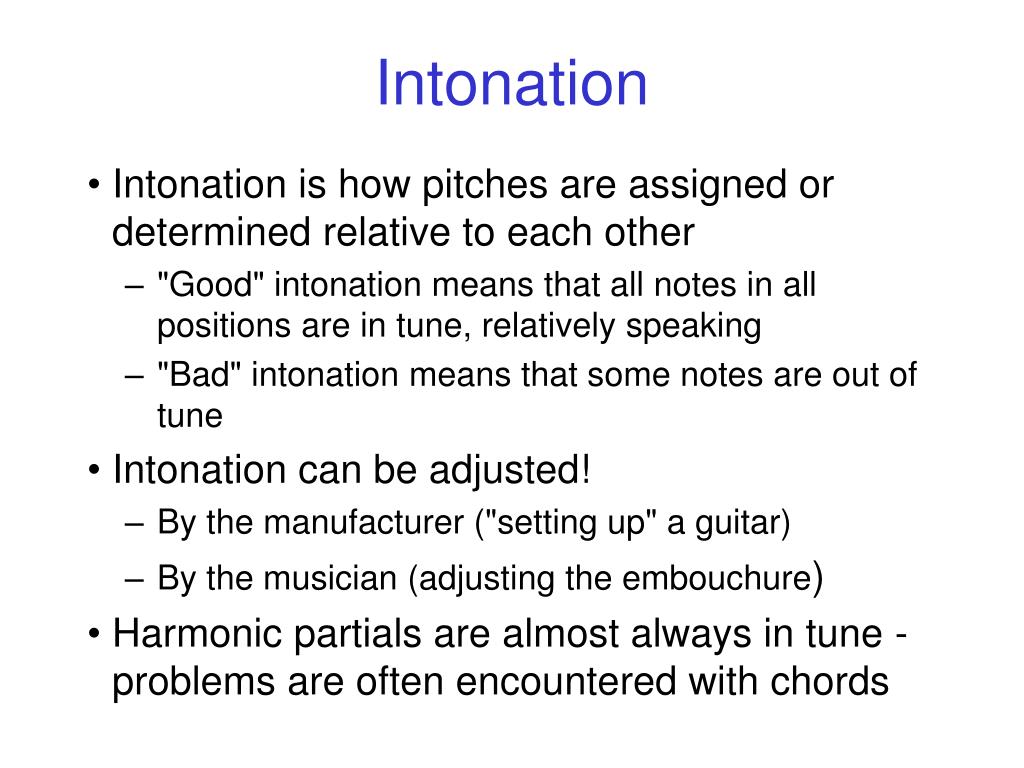 Intonation

• Intonation is how pitches are assigned or determined relative to each other

– "Good" intonation means that all notes in all positions are in tune, relatively speaking

– "Bad" intonation means that some notes are out of tune

• Intonation can be adjusted!

– By the manufacturer ("setting up" a guitar)

– By the musician (adjusting the embouchure)

• Harmonic partials are almost always in tune - problems are often encountered with chords